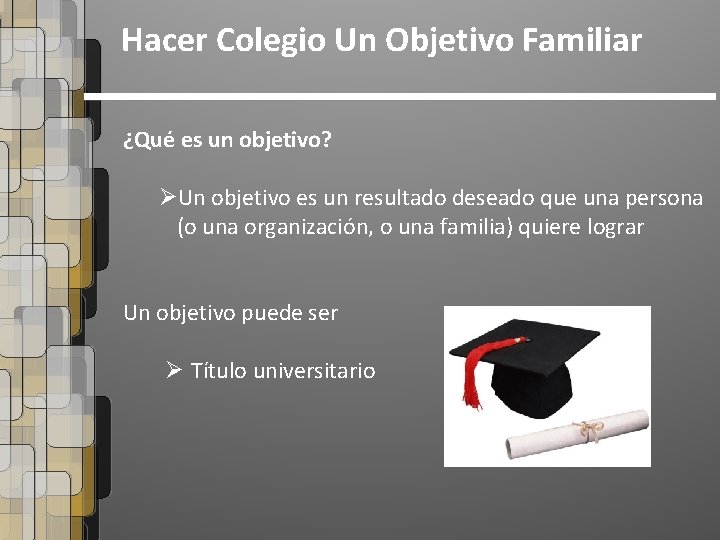 Hacer Colegio Un Objetivo Familiar

¿Qué es un objetivo?

➢Un objetivo es un resultado deseado que una persona (o una organización, o una familia) quiere lograr

Un objetivo puede ser

➢ Título universitario